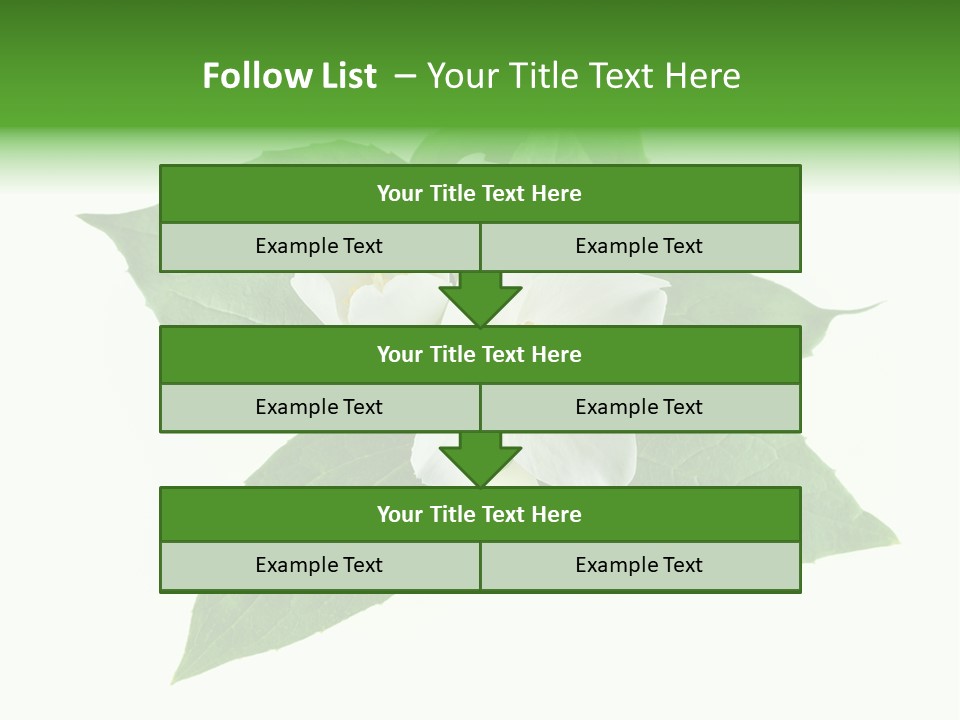 Follow List – Your Title Text Here

Your Title Text Here

Example Text

Example Text

Your Title Text Here

Example Text

Example Text

Your Title Text Here

Example Text

Example Text